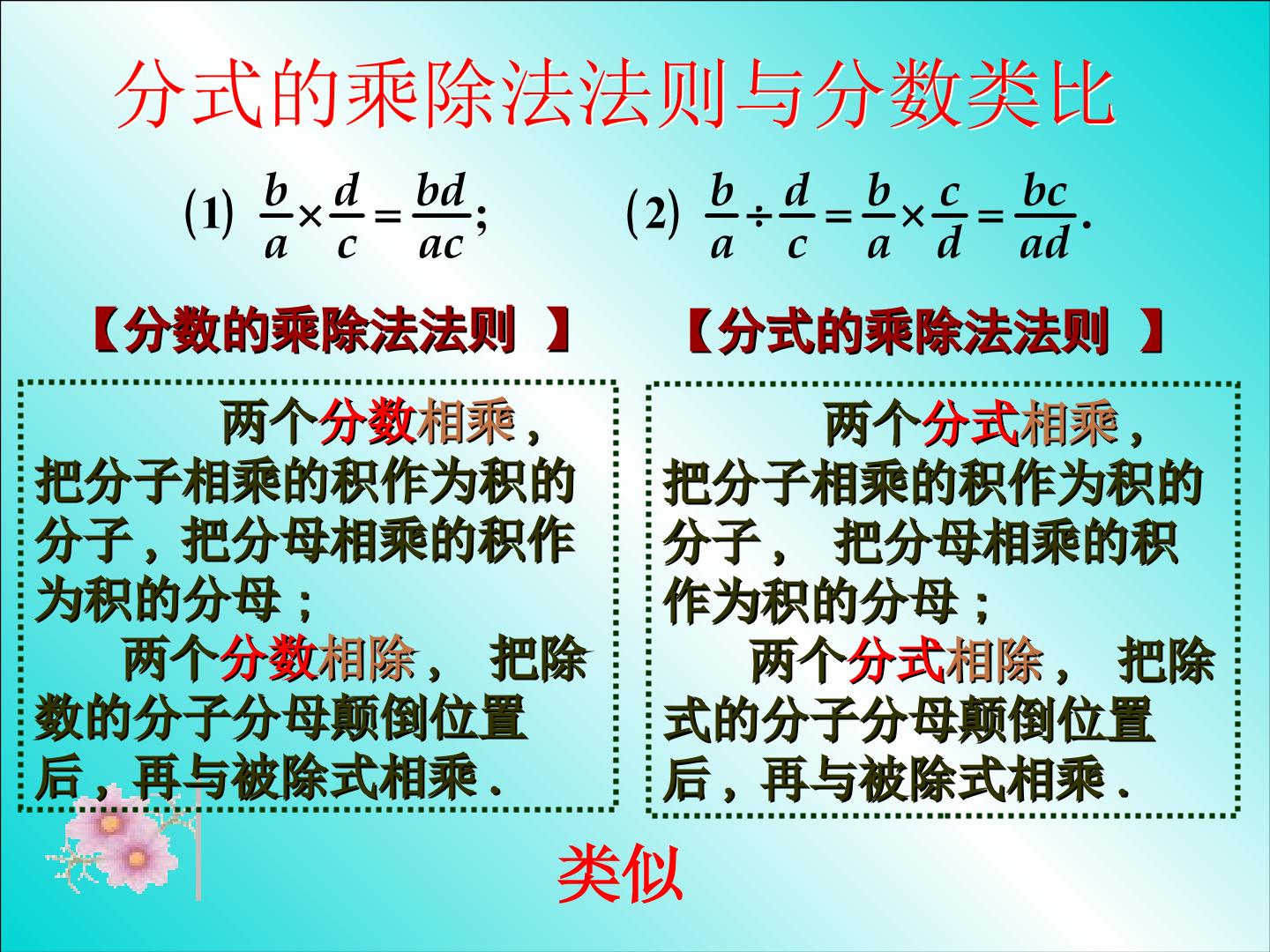 分式的乘除法法则与分数类比

(1) $\frac{b}{a}\times\frac{d}{c}=\frac{bd}{ac}$; (2) $\frac{b}{a}\div\frac{d}{c}=\frac{b}{a}\times\frac{c}{d}=\frac{bc}{ad}$.

【分数的乘除法法则 】

两个分数相乘，把分子相乘的积作为积的分子，把分母相乘的积作为积的分母；

两个分数相除， 把除数的分子分母颠倒位置后，再与被除式相乘 .

【分式的乘除法法则 】

两个分式相乘，把分子相乘的积作为积的分子， 把分母相乘的积作为积的分母；

两个分式相除， 把除式的分子分母颠倒位置后，再与被除式相乘 .

类似